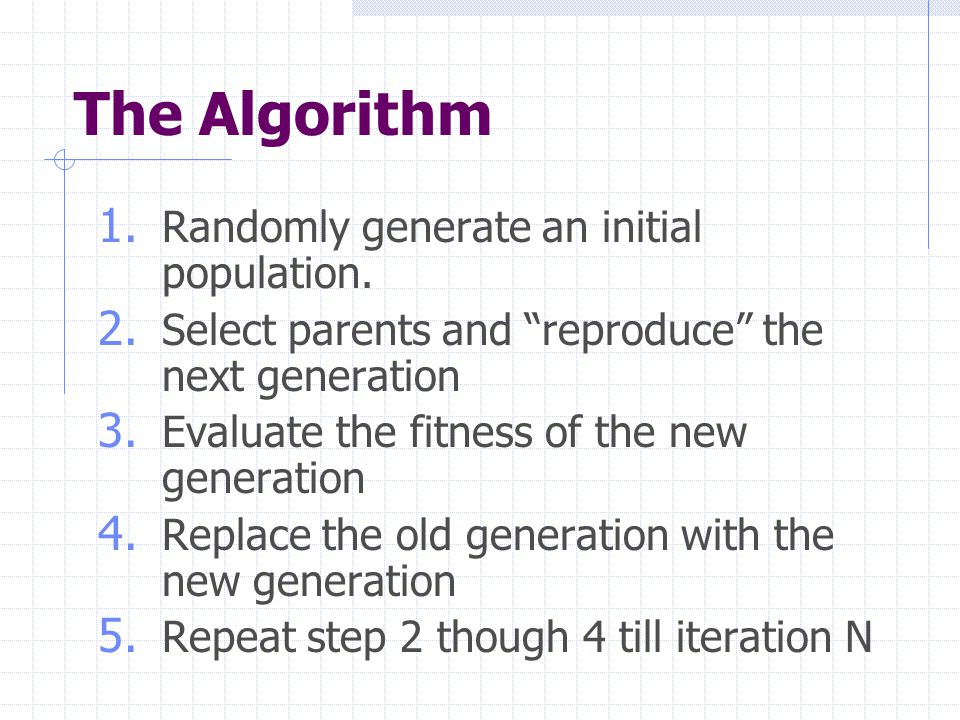 The Algorithm

1. Randomly generate an initial population.
2. Select parents and “reproduce” the next generation
3. Evaluate the fitness of the new generation
4. Replace the old generation with the new generation
5. Repeat step 2 though 4 till iteration N